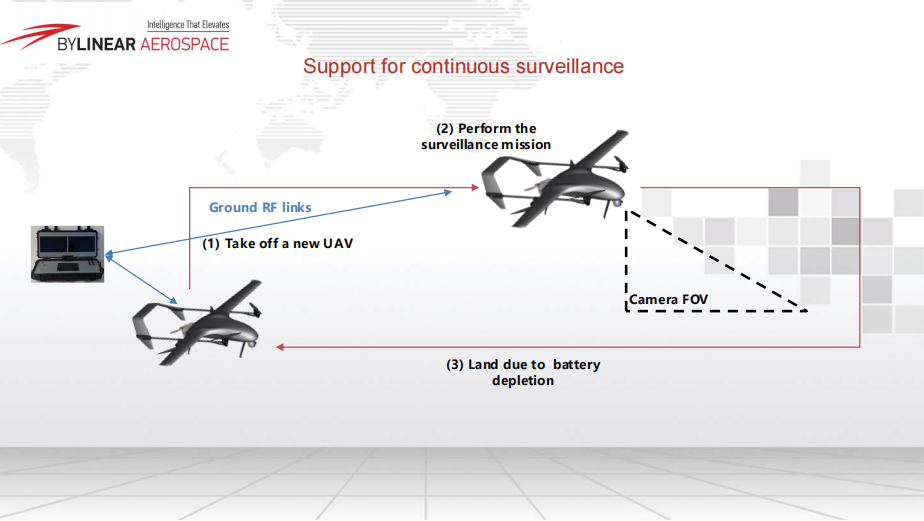 Intelligence That Elevates
BYLINEAR AEROSPACE

Support for continuous surveillance

(2) Perform the surveillance mission

Ground RF links

(1) Take off a new UAV

Camera FOV

(3) Land due to battery depletion